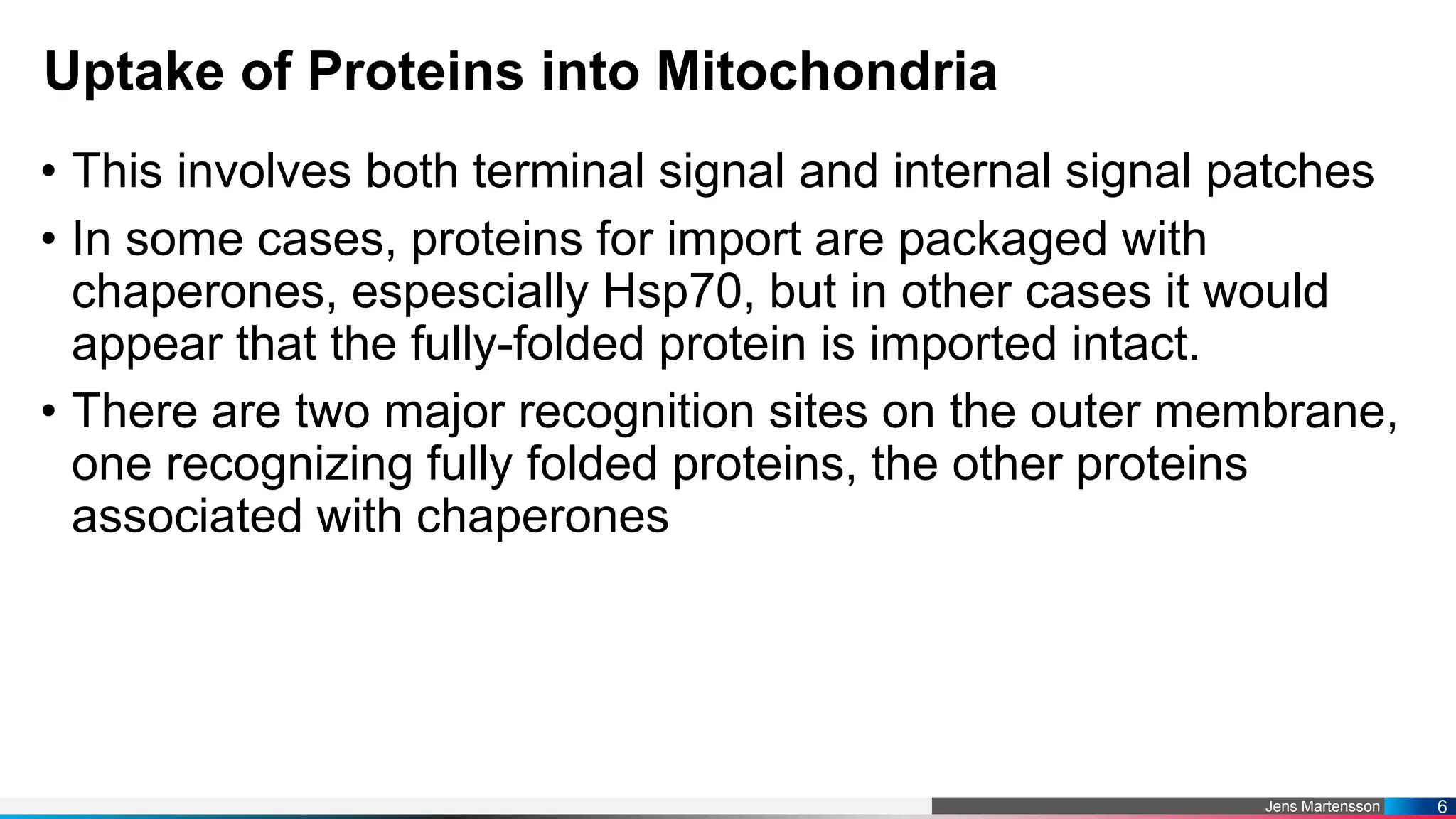 Uptake of Proteins into Mitochondria

• This involves both terminal signal and internal signal patches

• In some cases, proteins for import are packaged with chaperones, espescially Hsp70, but in other cases it would appear that the fully-folded protein is imported intact.

• There are two major recognition sites on the outer membrane, one recognizing fully folded proteins, the other proteins associated with chaperones

Jens Martensson 6